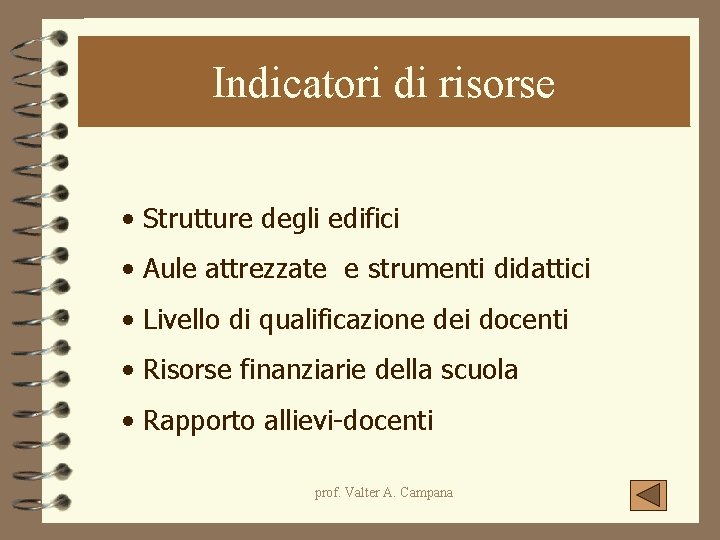 Indicatori di risorse

• Strutture degli edifici
• Aule attrezzate  e strumenti didattici
• Livello di qualificazione dei docenti
• Risorse finanziarie della scuola
• Rapporto allievi-docenti

prof. Valter A. Campana